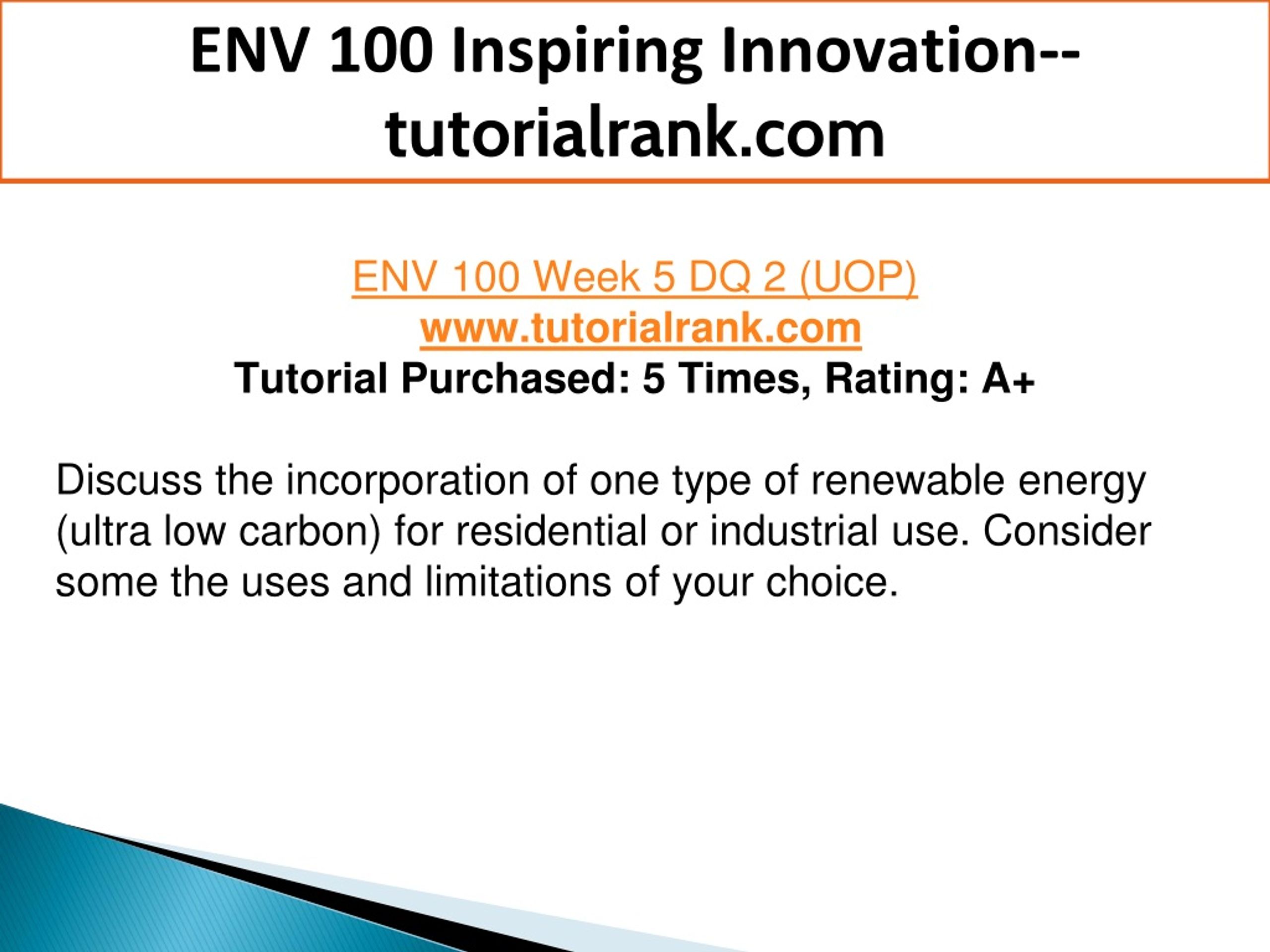 ENV 100 Inspiring Innovation--tutorialrank.com

ENV 100 Week 5 DQ 2 (UOP)
www.tutorialrank.com
Tutorial Purchased: 5 Times, Rating: A+

Discuss the incorporation of one type of renewable energy (ultra low carbon) for residential or industrial use. Consider some the uses and limitations of your choice.